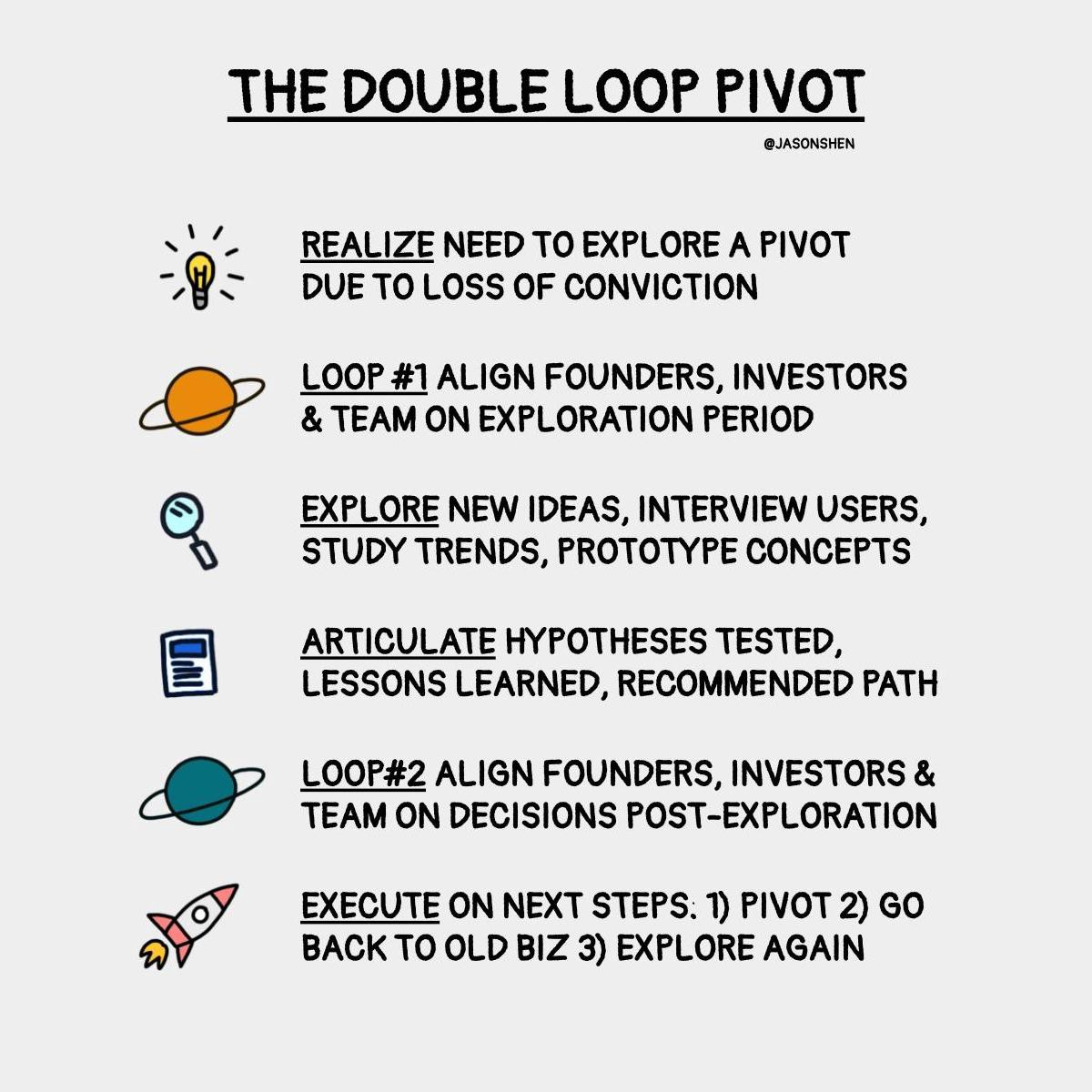 THE DOUBLE LOOP PIVOT

@JASONSHEN

REALIZE NEED TO EXPLORE A PIVOT DUE TO LOSS OF CONVICTION

LOOP #1 ALIGN FOUNDERS, INVESTORS & TEAM ON EXPLORATION PERIOD

EXPLORE NEW IDEAS, INTERVIEW USERS, STUDY TRENDS, PROTOTYPE CONCEPTS

ARTICULATE HYPOTHESES TESTED, LESSONS LEARNED, RECOMMENDED PATH

LOOP#2 ALIGN FOUNDERS, INVESTORS & TEAM ON DECISIONS POST-EXPLORATION

EXECUTE ON NEXT STEPS: 1) PIVOT 2) GO BACK TO OLD BIZ 3) EXPLORE AGAIN